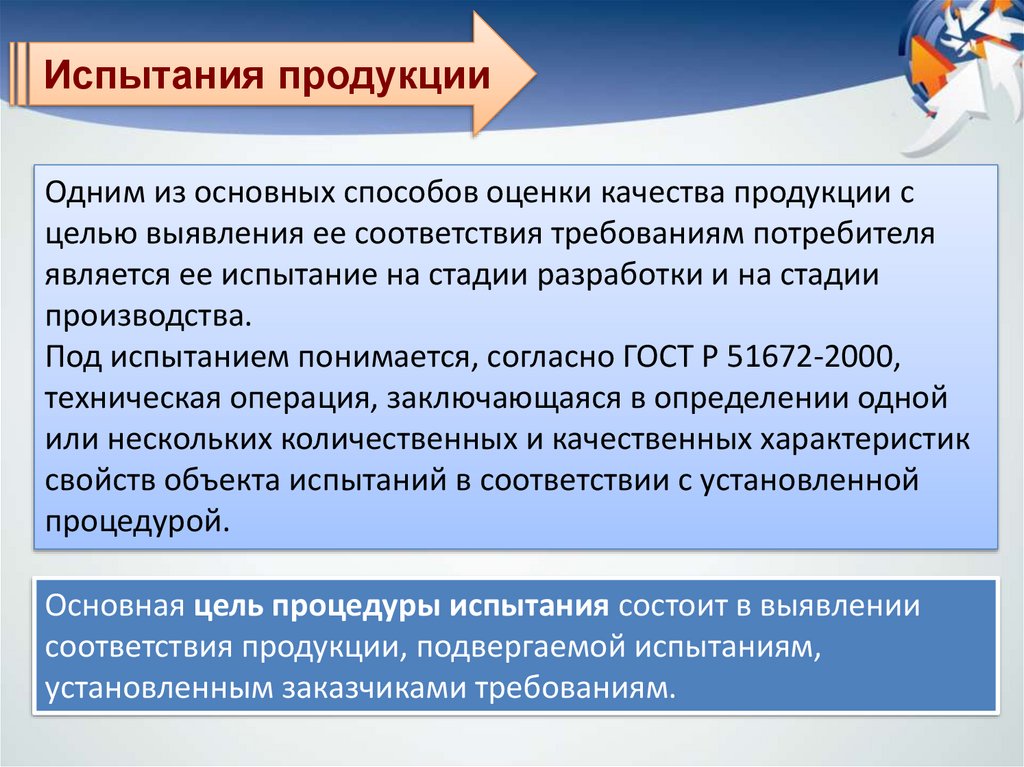 Испытания продукции

Одним из основных способов оценки качества продукции с целью выявления ее соответствия требованиям потребителя является ее испытание на стадии разработки и на стадии производства.
Под испытанием понимается, согласно ГОСТ Р 51672-2000, техническая операция, заключающаяся в определении одной или нескольких количественных и качественных характеристик свойств объекта испытаний в соответствии с установленной процедурой.

Основная цель процедуры испытания состоит в выявлении соответствия продукции, подвергаемой испытаниям, установленным заказчиками требованиям.